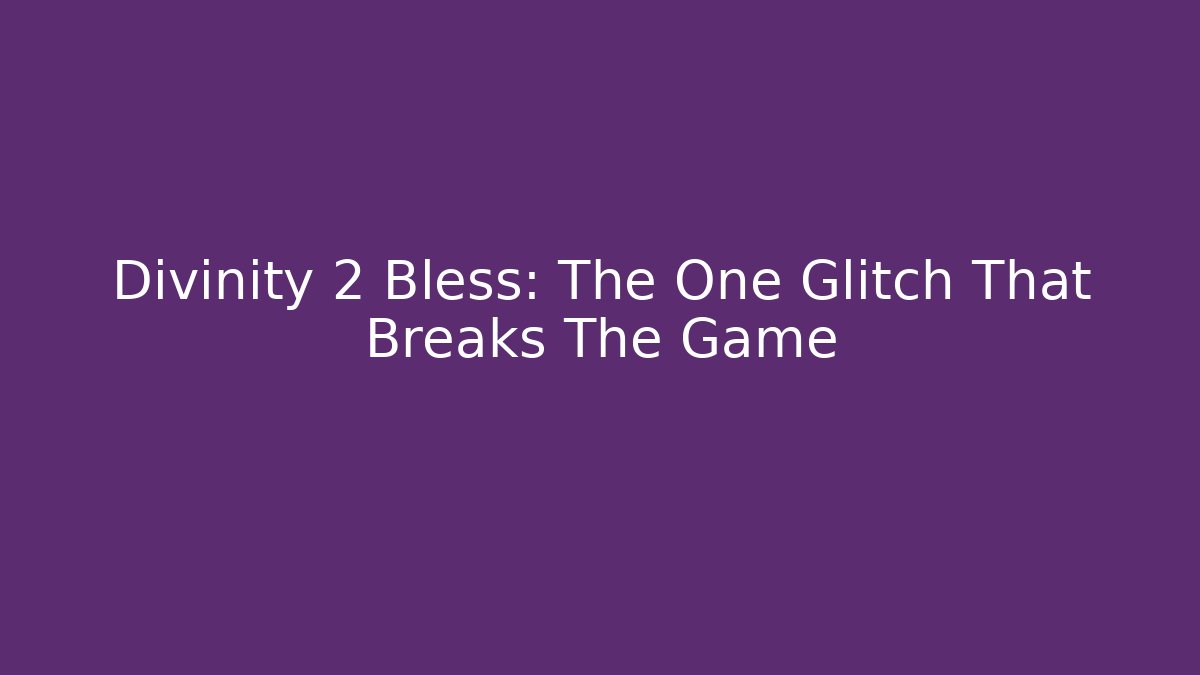 Divinity 2 Bless: The One Glitch That Breaks The Game